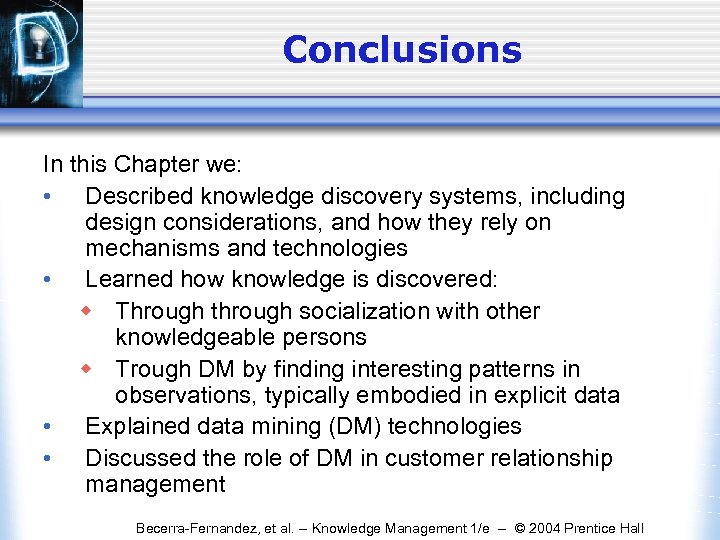 Conclusions

In this Chapter we:

• Described knowledge discovery systems, including design considerations, and how they rely on mechanisms and technologies
• Learned how knowledge is discovered:
  ◆ Through through socialization with other knowledgeable persons
  ◆ Trough DM by finding interesting patterns in observations, typically embodied in explicit data
• Explained data mining (DM) technologies
• Discussed the role of DM in customer relationship management

Becerra-Fernandez, et al. – Knowledge Management 1/e – © 2004 Prentice Hall